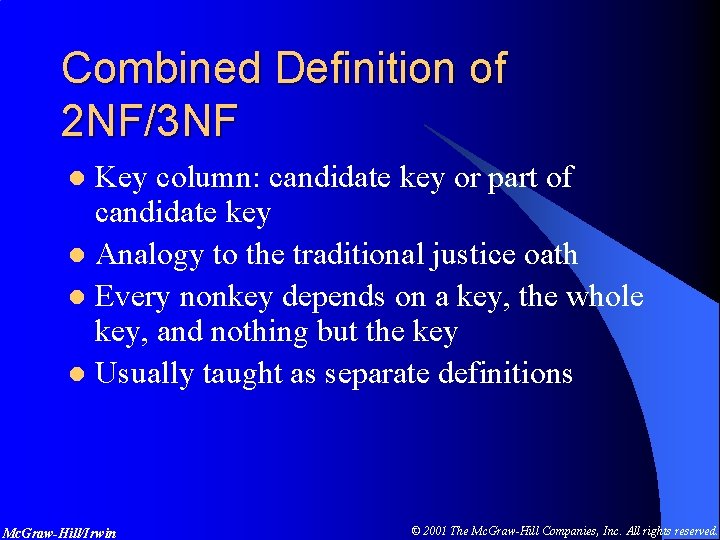 Combined Definition of 2NF/3NF

- Key column: candidate key or part of candidate key
- Analogy to the traditional justice oath
- Every nonkey depends on a key, the whole key, and nothing but the key
- Usually taught as separate definitions

McGraw-Hill/Irwin

© 2001 The McGraw-Hill Companies, Inc. All rights reserved.